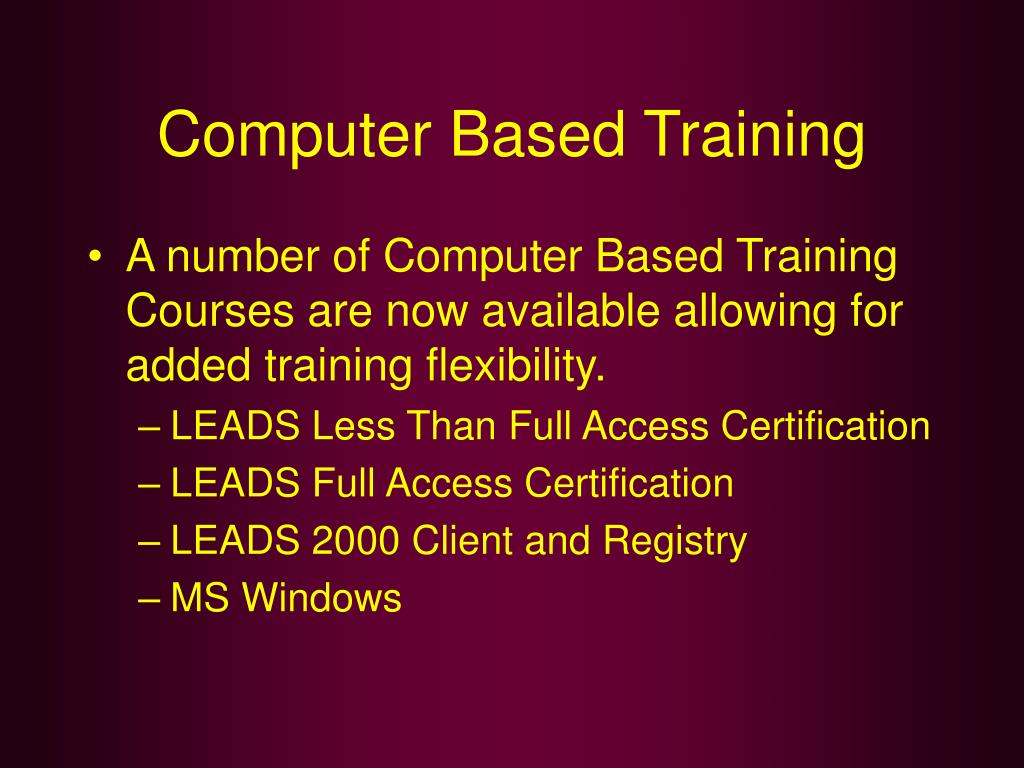 Computer Based Training

• A number of Computer Based Training Courses are now available allowing for added training flexibility.
– LEADS Less Than Full Access Certification
– LEADS Full Access Certification
– LEADS 2000 Client and Registry
– MS Windows